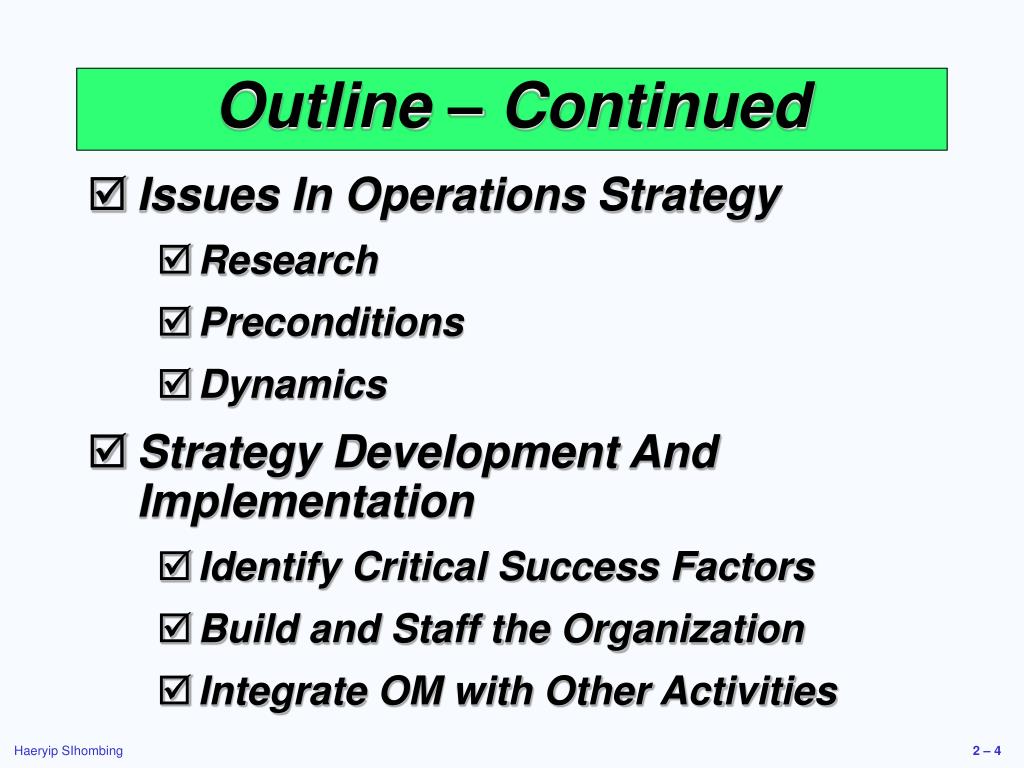 Outline – Continued

☑ Issues In Operations Strategy

☑ Research

☑ Preconditions

☑ Dynamics

☑ Strategy Development And Implementation

☑ Identify Critical Success Factors

☑ Build and Staff the Organization

☑ Integrate OM with Other Activities

Haeryip SIhombing

2 – 4